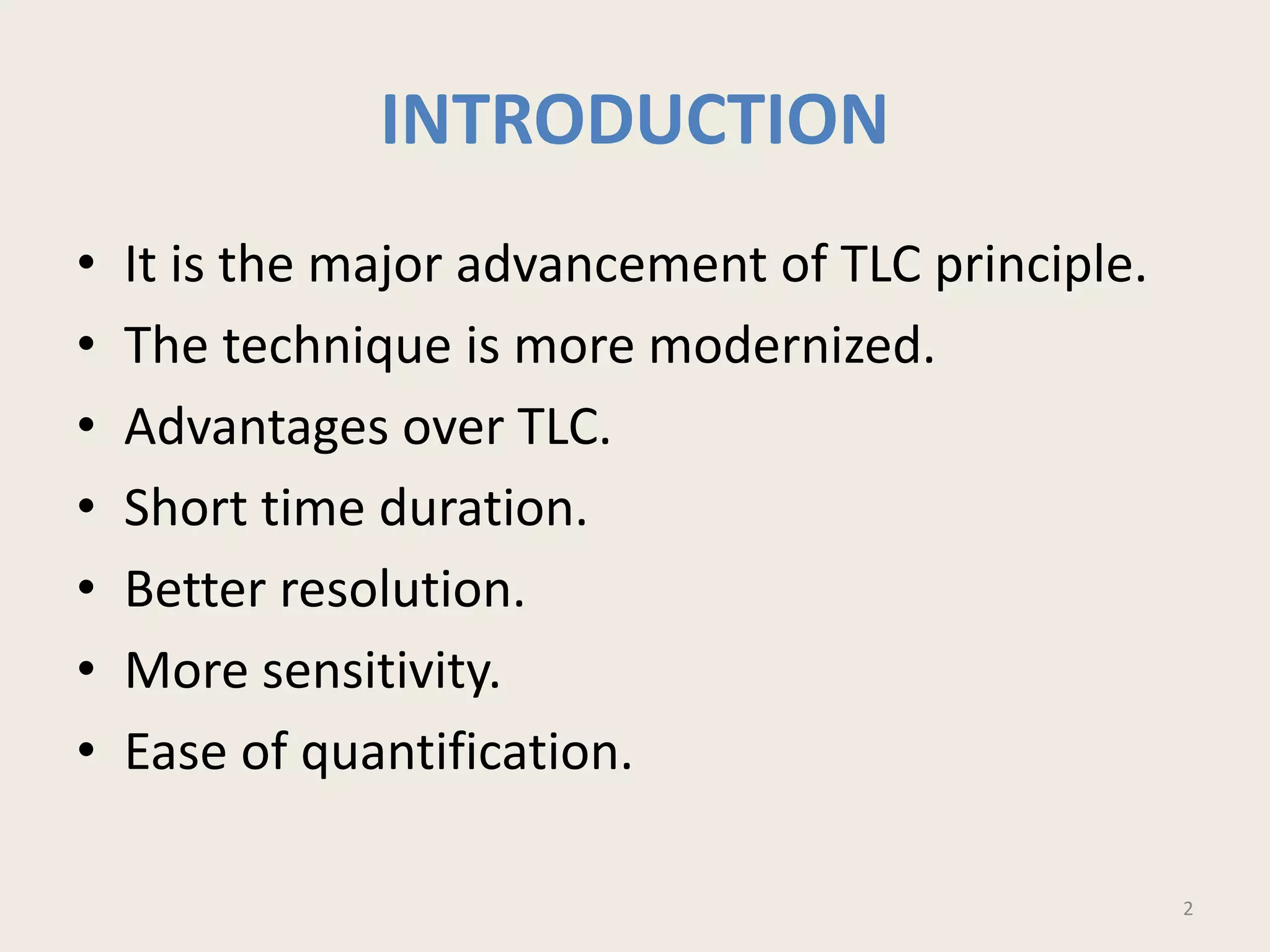 INTRODUCTION

• It is the major advancement of TLC principle.
• The technique is more modernized.
• Advantages over TLC.
• Short time duration.
• Better resolution.
• More sensitivity.
• Ease of quantification.

2